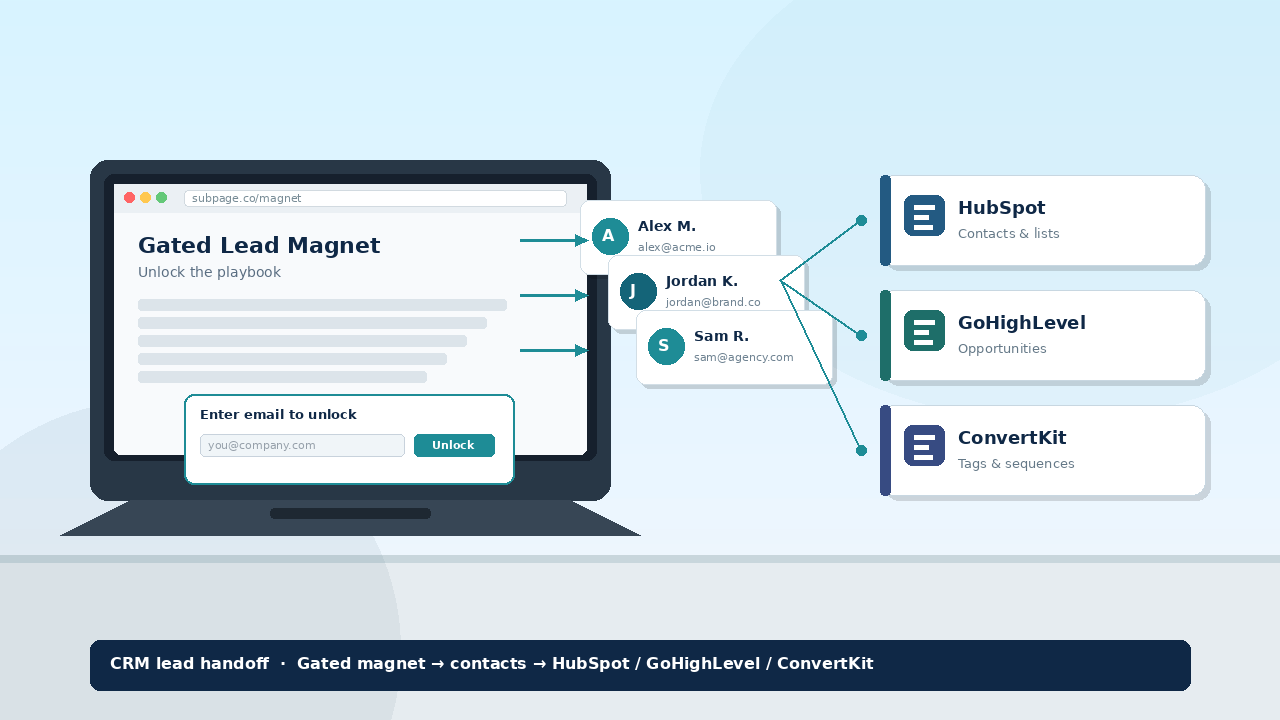 subpage.co/magnet

Gated Lead Magnet

Unlock the playbook

Enter email to unlock

you@company.com

Unlock

A Alex M.
alex@acme.io

J Jordan K.
jordan@brand.co

S Sam R.
sam@agency.com

HubSpot
Contacts & lists

GoHighLevel
Opportunities

ConvertKit
Tags & sequences

CRM lead handoff · Gated magnet → contacts → HubSpot / GoHighLevel / ConvertKit